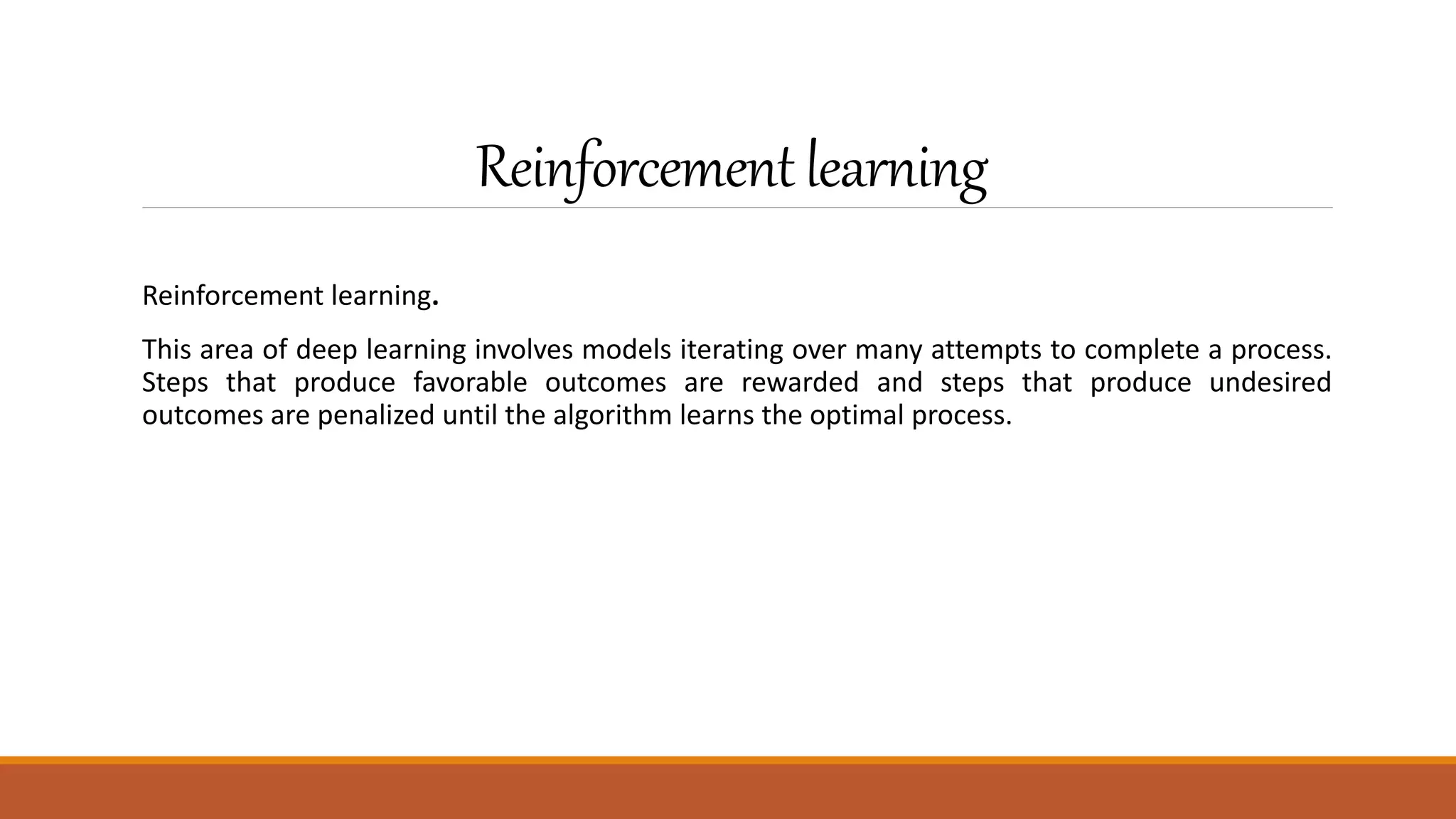 Reinforcement learning

Reinforcement learning.

This area of deep learning involves models iterating over many attempts to complete a process. Steps that produce favorable outcomes are rewarded and steps that produce undesired outcomes are penalized until the algorithm learns the optimal process.